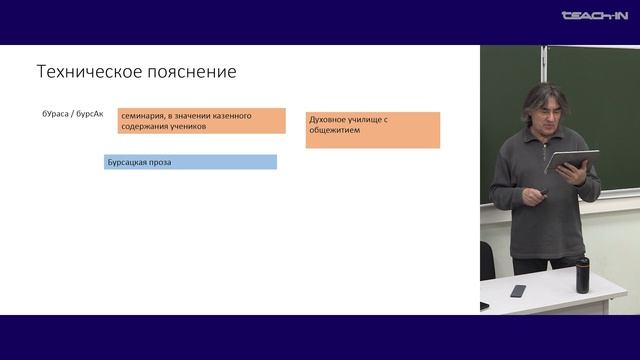 TEACH-IN

Техническое пояснение

бУраса / бурсАк

семинария, в значении казенного содержания учеников

Духовное училище с общежитием

Бурсацкая проза